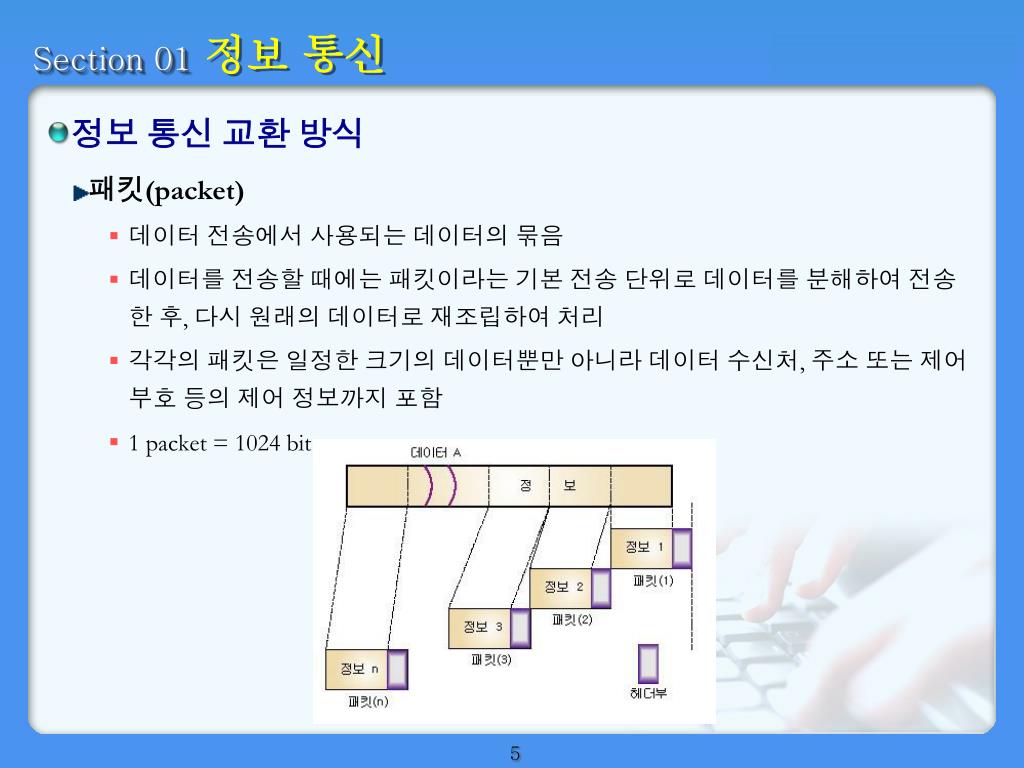 Section 01 정보 통신

정보 통신 교환 방식

패킷(packet)

데이터 전송에서 사용되는 데이터의 묶음

데이터를 전송할 때에는 패킷이라는 기본 전송 단위로 데이터를 분해하여 전송한 후, 다시 원래의 데이터로 재조립하여 처리

각각의 패킷은 일정한 크기의 데이터뿐만 아니라 데이터 수신처, 주소 또는 제어 부호 등의 제어 정보까지 포함

1 packet = 1024 bit

데이터 A

정 보

정보 1

패킷(1)

정보 2

패킷(2)

정보 3

패킷(3)

정보 n

패킷(n)

헤더부

5